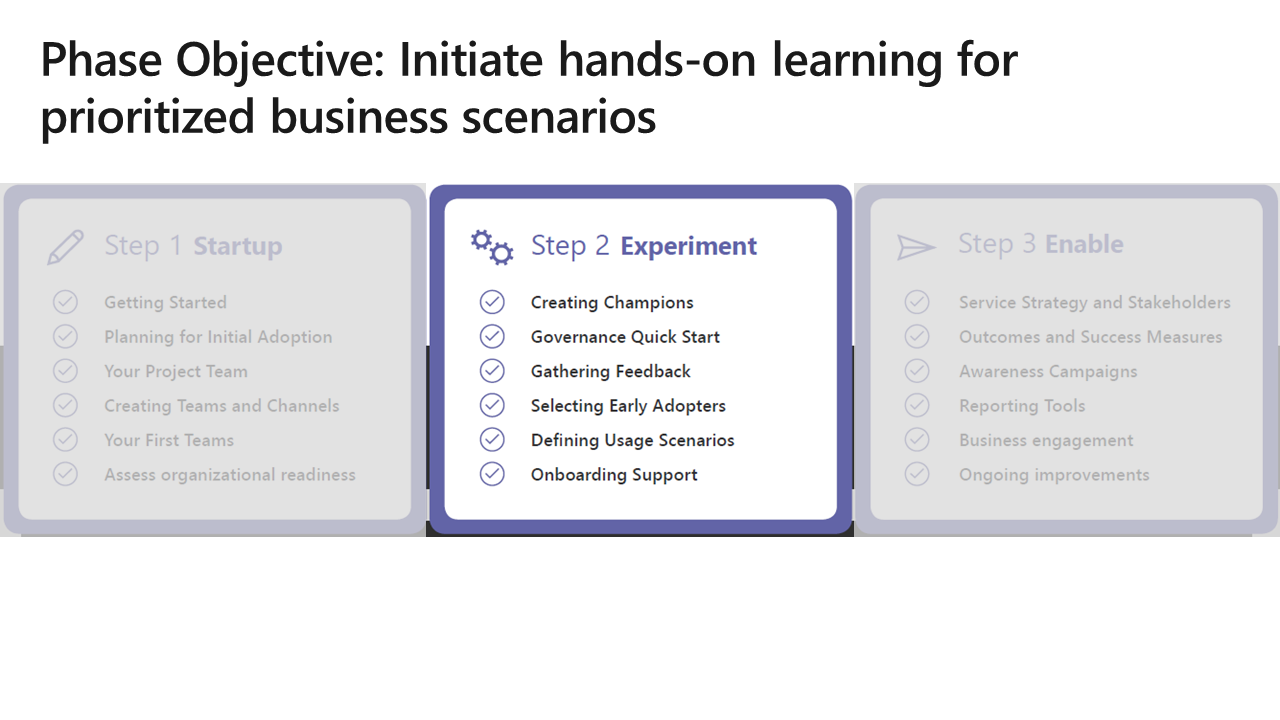 Phase Objective: Initiate hands-on learning for prioritized business scenarios

Step 1 Startup

Getting Started
Planning for Initial Adoption
Your Project Team
Creating Teams and Channels
Your First Teams
Assess organizational readiness

Step 2 Experiment

Creating Champions
Governance Quick Start
Gathering Feedback
Selecting Early Adopters
Defining Usage Scenarios
Onboarding Support

Step 3 Enable

Service Strategy and Stakeholders
Outcomes and Success Measures
Awareness Campaigns
Reporting Tools
Business engagement
Ongoing improvements